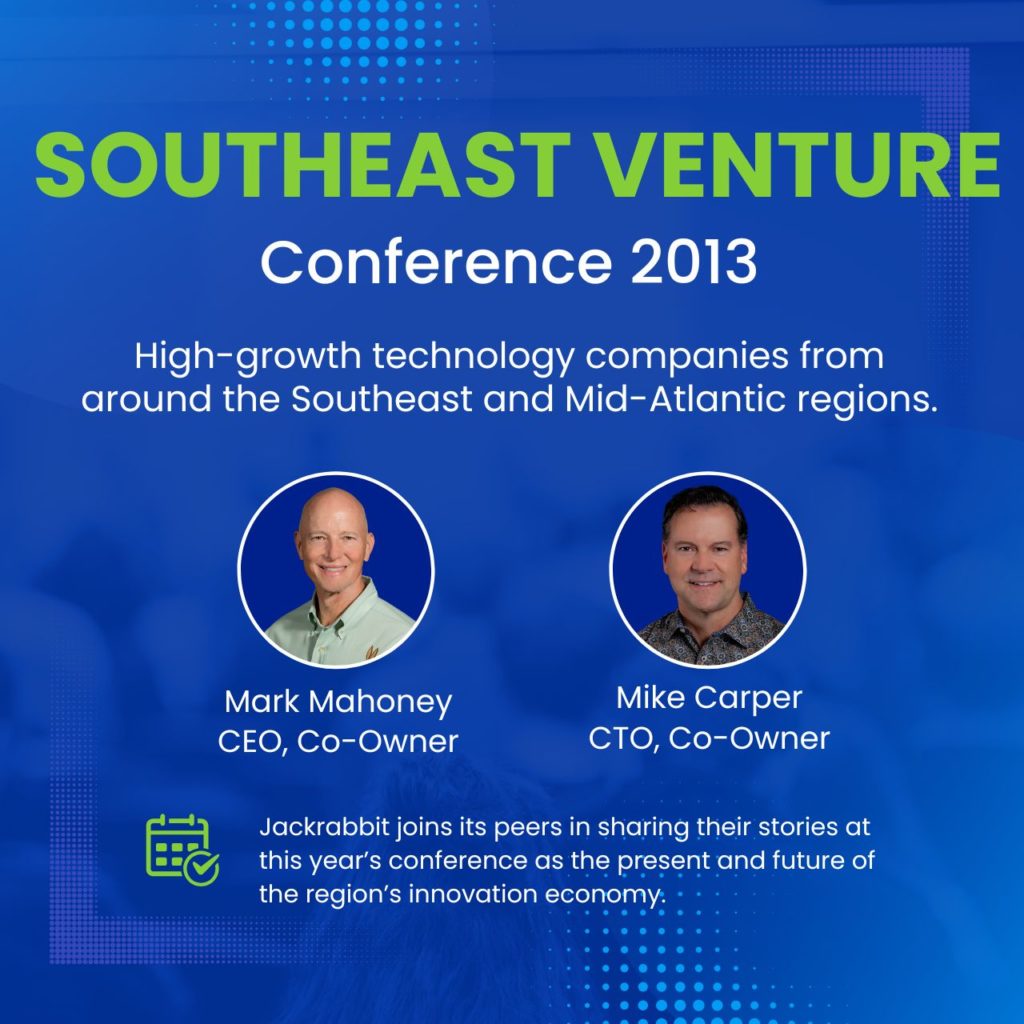 SOUTHEAST VENTURE
Conference 2013

High-growth technology companies from around the Southeast and Mid-Atlantic regions.

Mark Mahoney
CEO, Co-Owner

Mike Carper
CTO, Co-Owner

Jackrabbit joins its peers in sharing their stories at this year's conference as the present and future of the region's innovation economy.